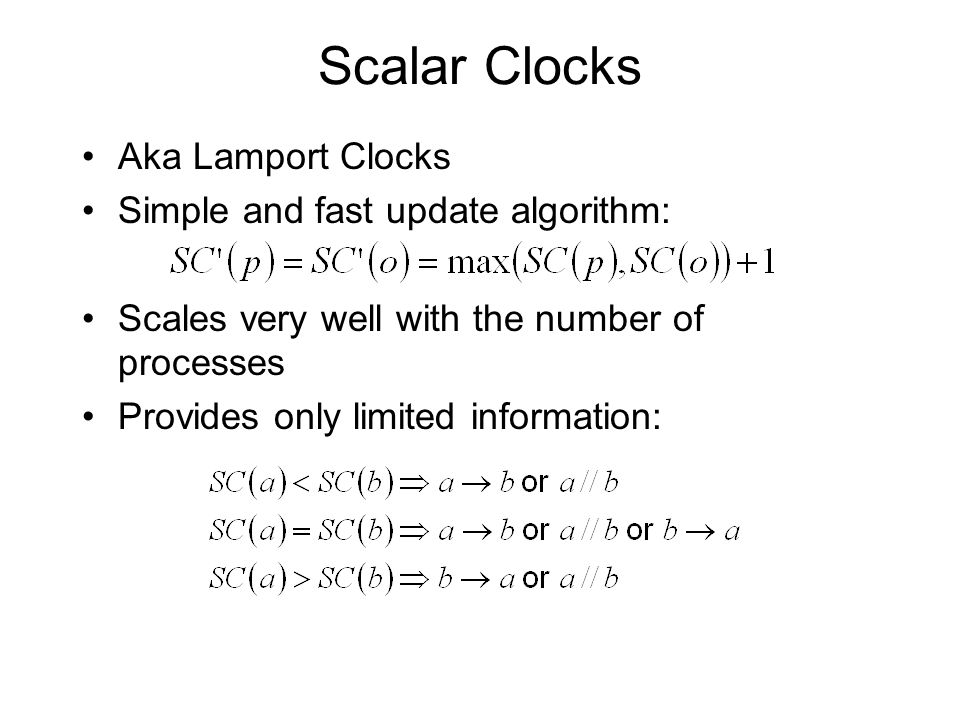 Scalar Clocks

• Aka Lamport Clocks
• Simple and fast update algorithm:

$SC'(p) = SC'(o) = \max(SC(p), SC(o)) + 1$

• Scales very well with the number of processes
• Provides only limited information:

$SC(a) < SC(b) \Rightarrow a \rightarrow b$ or $a // b$
$SC(a) = SC(b) \Rightarrow a \rightarrow b$ or $a // b$ or $b \rightarrow a$
$SC(a) > SC(b) \Rightarrow b \rightarrow a$ or $a // b$